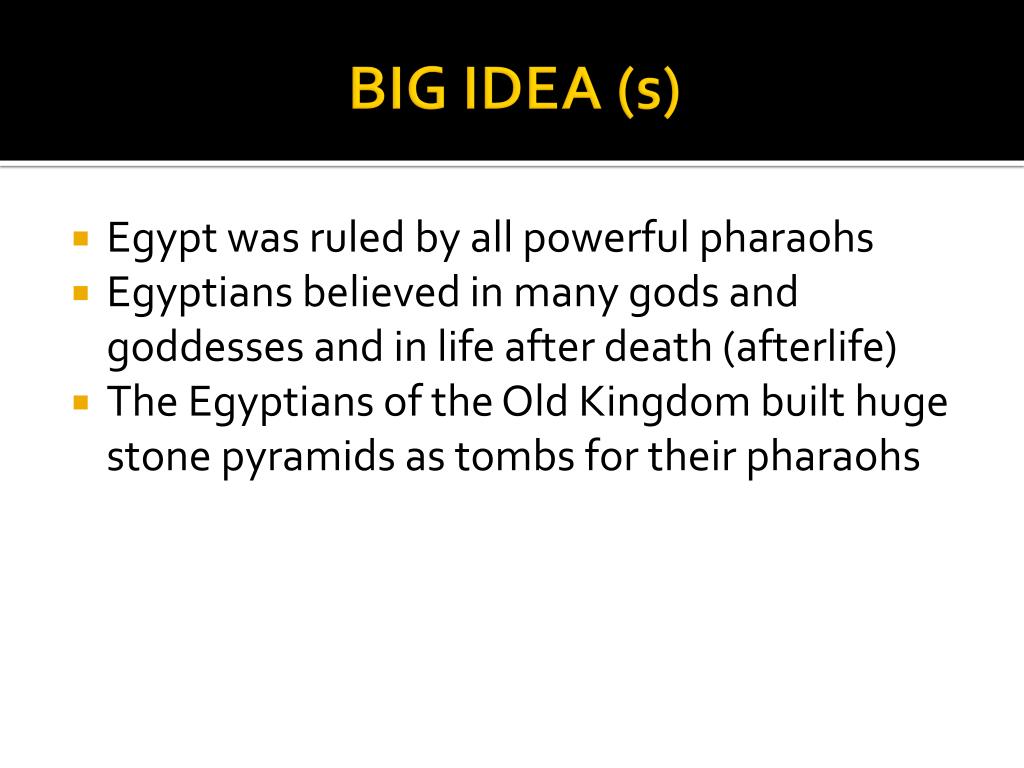 BIG IDEA (s)

- Egypt was ruled by all powerful pharaohs
- Egyptians believed in many gods and goddesses and in life after death (afterlife)
- The Egyptians of the Old Kingdom built huge stone pyramids as tombs for their pharaohs